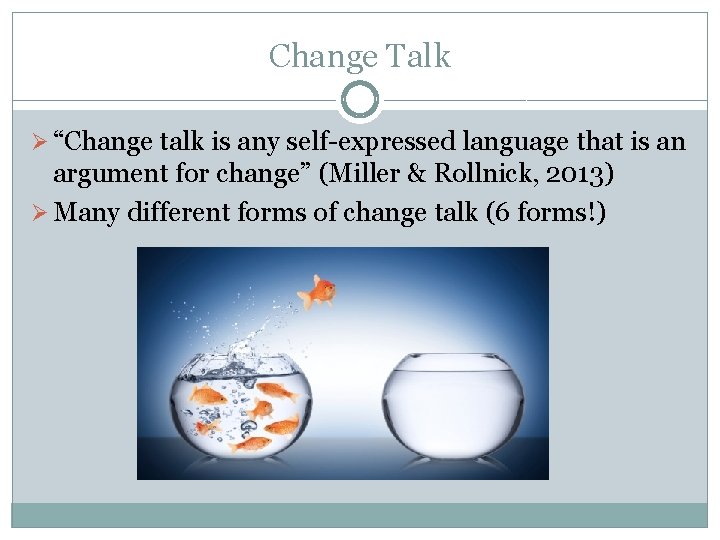 Change Talk

➢ "Change talk is any self-expressed language that is an argument for change" (Miller & Rollnick, 2013)

➢ Many different forms of change talk (6 forms!)